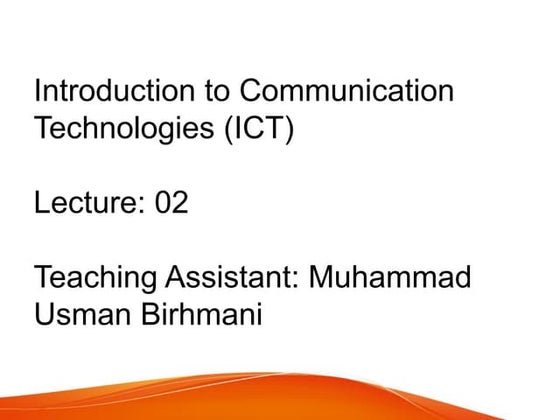 Introduction to Communication Technologies (ICT)

Lecture: 02

Teaching Assistant: Muhammad Usman Birhmani